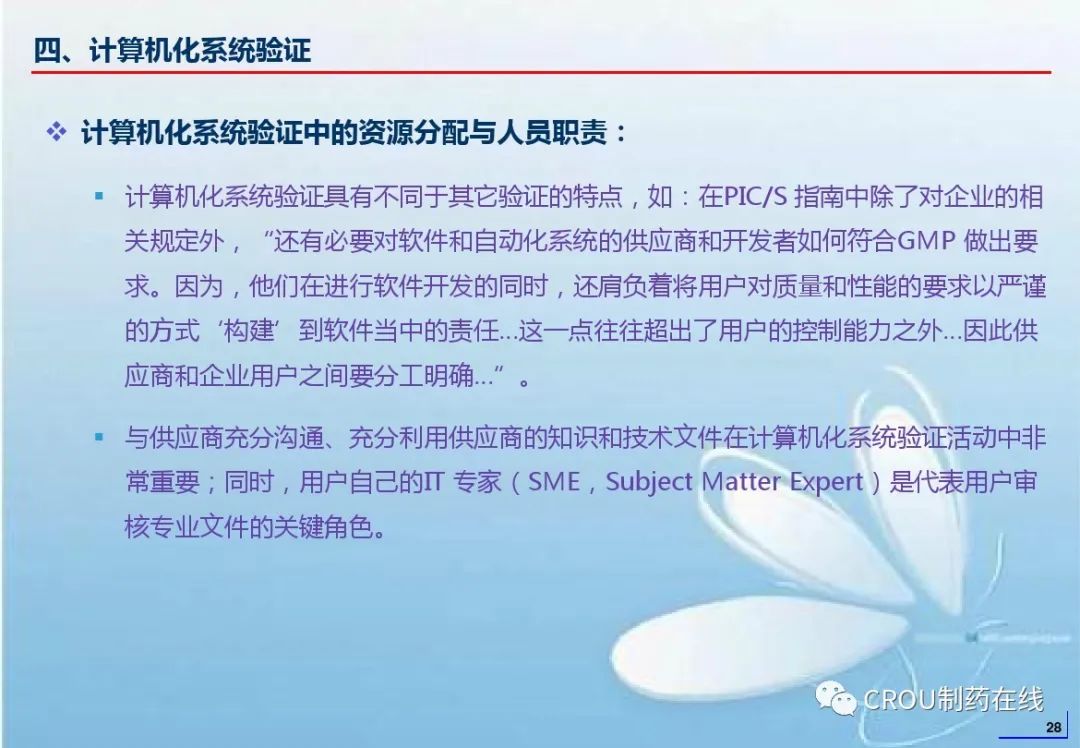 四、计算机化系统验证

❖ 计算机化系统验证中的资源分配与人员职责：

▪ 计算机化系统验证具有不同于其它验证的特点，如：在PIC/S 指南中除了对企业的相关规定外，“还有必要对软件和自动化系统的供应商和开发者如何符合GMP 做出要求。因为，他们在进行软件开发的同时，还肩负着将用户对质量和性能的要求以严谨的方式‘构建’到软件当中的责任…这一点往往超出了用户的控制能力之外…因此供应商和企业用户之间要分工明确…”。

▪ 与供应商充分沟通、充分利用供应商的知识和技术文件在计算机化系统验证活动中非常重要；同时，用户自己的IT 专家（SME，Subject Matter Expert）是代表用户审核专业文件的关键角色。

CROU制药在线

28